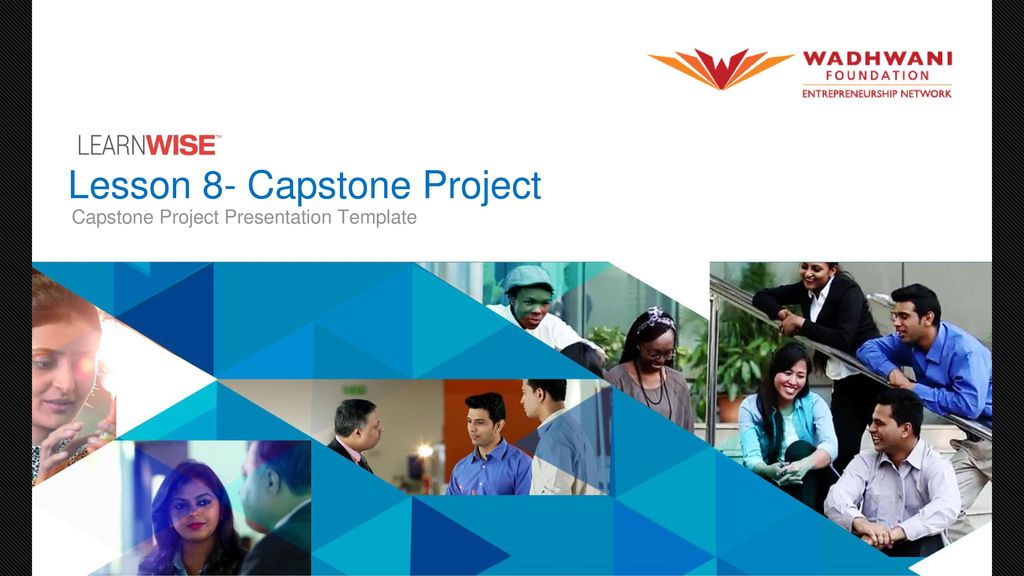 WADHWANI FOUNDATION
ENTREPRENEURSHIP NETWORK

LEARNWISE™

Lesson 8- Capstone Project

Capstone Project Presentation Template